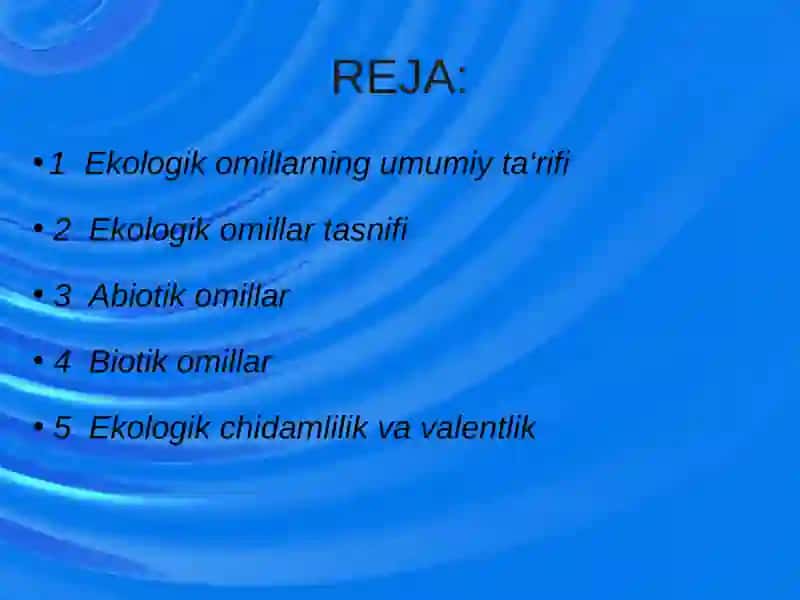 REJA:

• 1 Ekologik omillarning umumiy ta'rifi

• 2 Ekologik omillar tasnifi

• 3 Abiotik omillar

• 4 Biotik omillar

• 5 Ekologik chidamlilik va valentlik